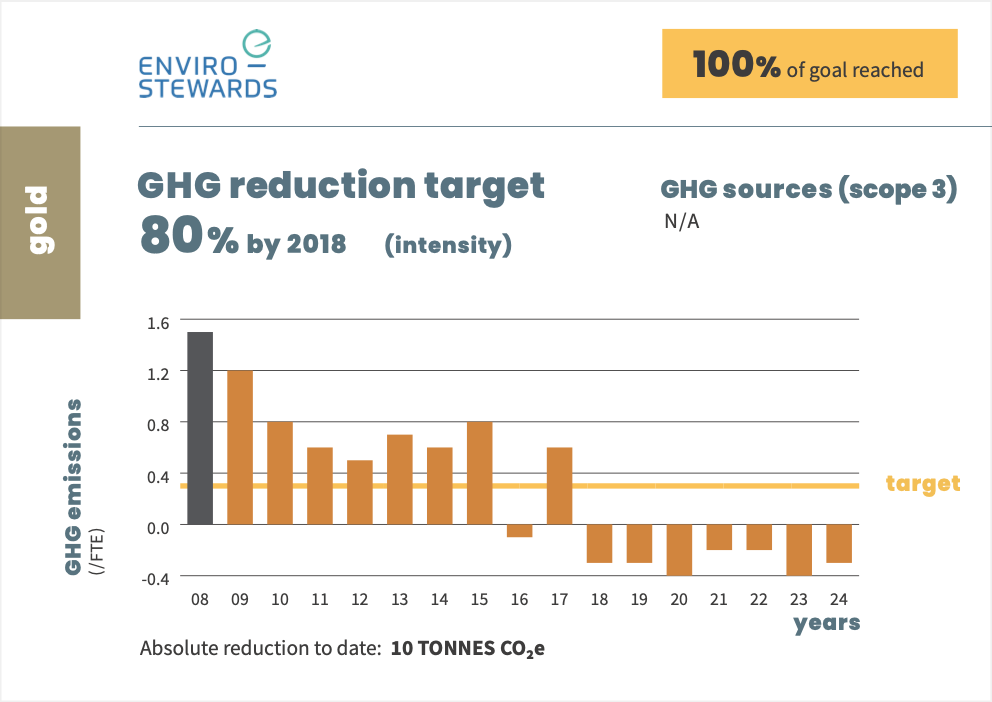 ENVIRO
STEWARDS

100% of goal reached

gold

GHG reduction target
80% by 2018 (intensity)

GHG sources (scope 3)
N/A

GHG emissions
(/FTE)

1.6
1.2
0.8
0.4
0.0
-0.4

target

08 09 10 11 12 13 14 15 16 17 18 19 20 21 22 23 24
years

Absolute reduction to date: 10 TONNES $CO_2e$